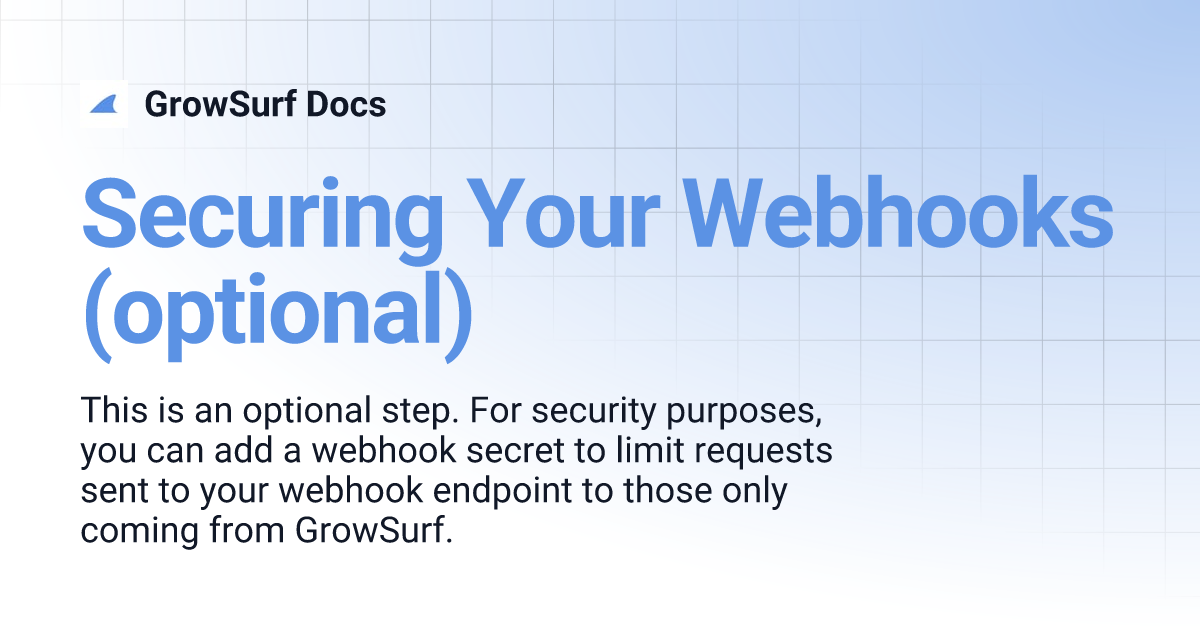 GrowSurf Docs

Securing Your Webhooks (optional)

This is an optional step. For security purposes, you can add a webhook secret to limit requests sent to your webhook endpoint to those only coming from GrowSurf.